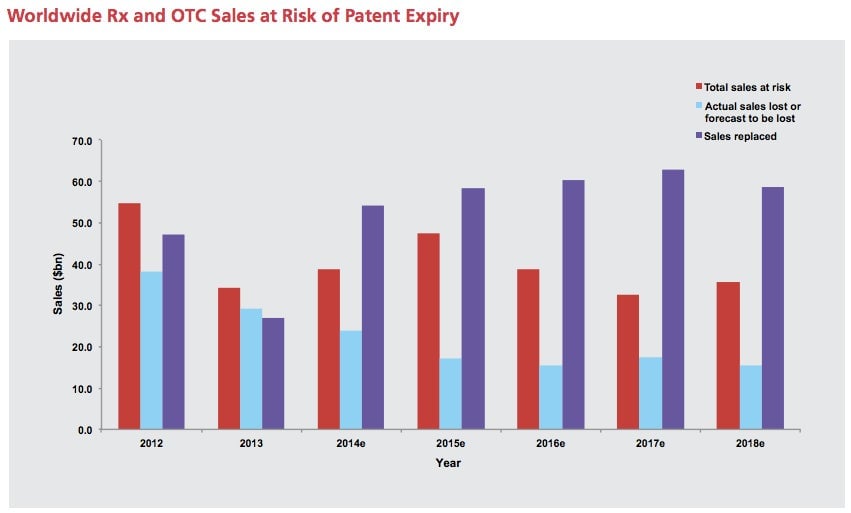 Worldwide Rx and OTC Sales at Risk of Patent Expiry

Total sales at risk
Actual sales lost or forecast to be lost
Sales replaced

Sales ($bn)

70.0
60.0
50.0
40.0
30.0
20.0
10.0
0.0

2012
2013
2014e
2015e
2016e
2017e
2018e

Year